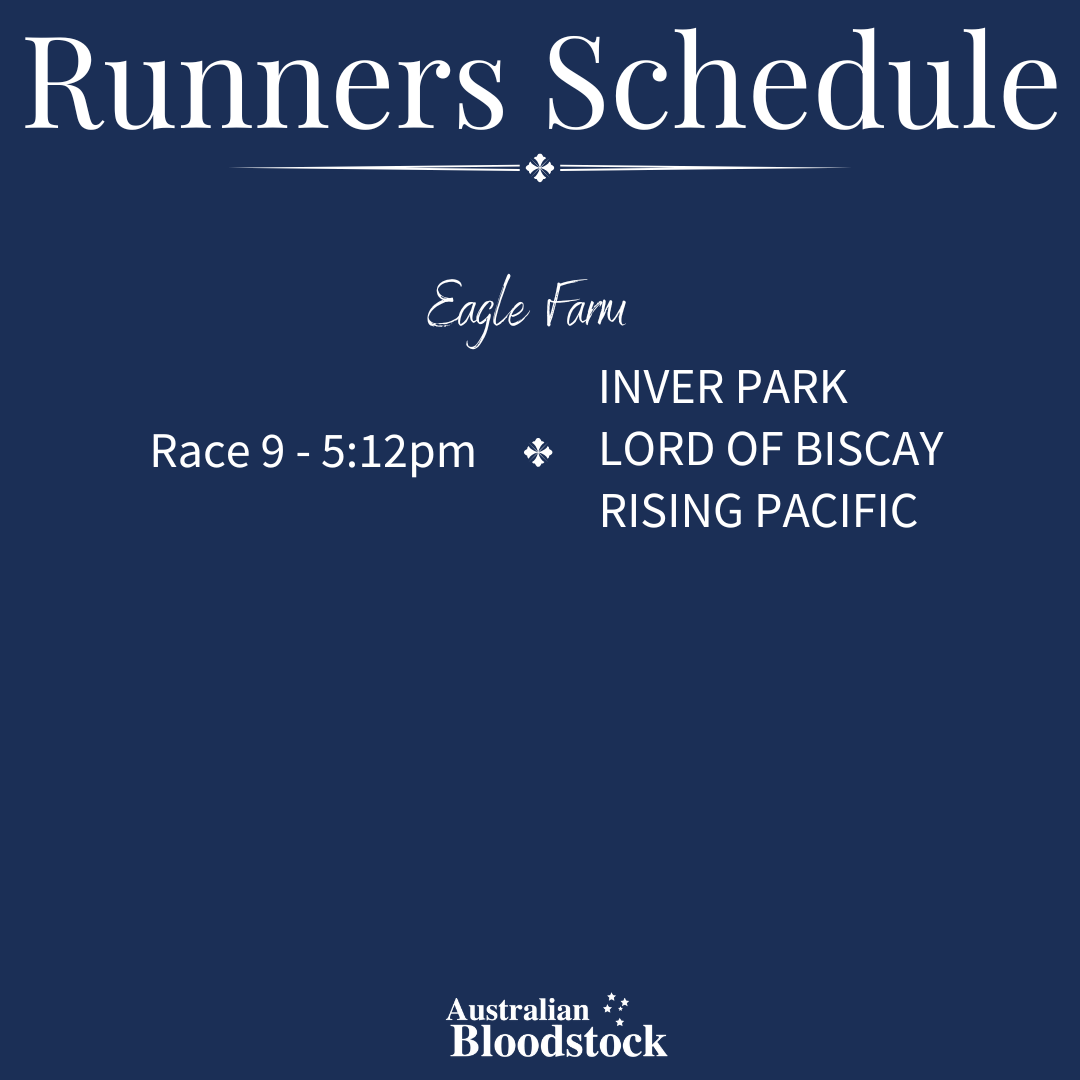 Runners Schedule

Eagle Farm

Race 9 - 5:12pm

INVER PARK
LORD OF BISCAY
RISING PACIFIC

Australian Bloodstock